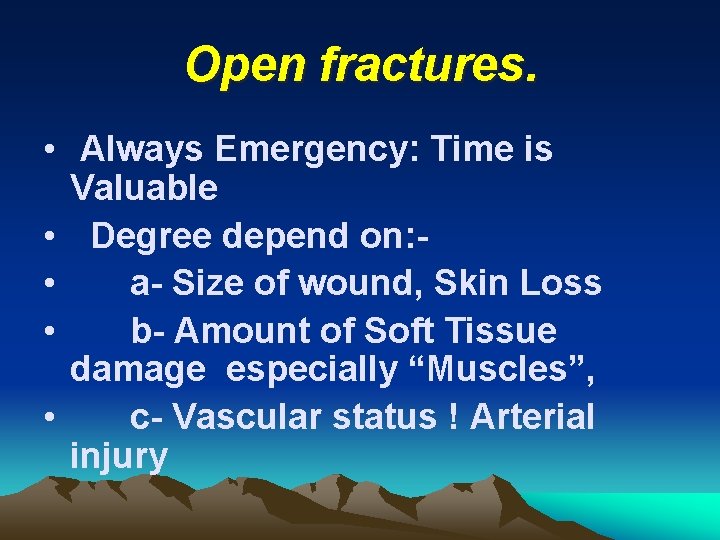 Open fractures.

• Always Emergency: Time is Valuable
• Degree depend on:-
• a- Size of wound, Skin Loss
• b- Amount of Soft Tissue damage especially “Muscles”,
• c- Vascular status ! Arterial injury